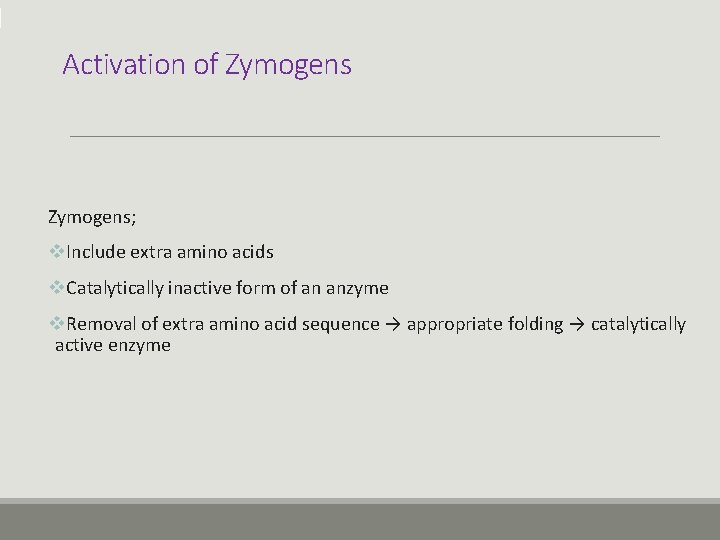 Activation of Zymogens

Zymogens;

❖Include extra amino acids

❖Catalytically inactive form of an anzyme

❖Removal of extra amino acid sequence → appropriate folding → catalytically active enzyme